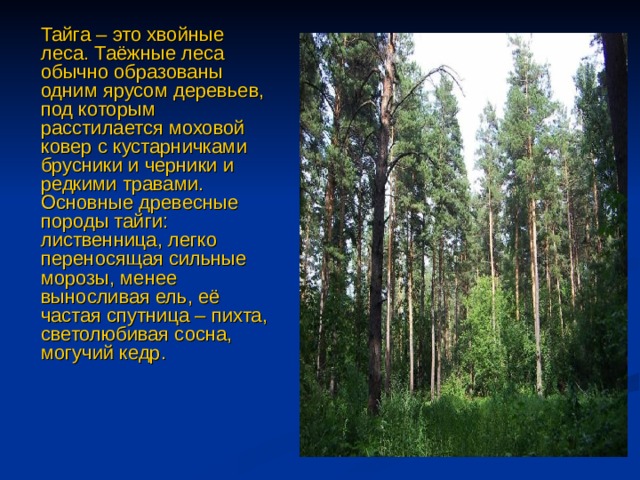 Тайга – это хвойные леса. Таёжные леса обычно образованы одним ярусом деревьев, под которым расстилается моховой ковер с кустарничками брусники и черники и редкими травами. Основные древесные породы тайги: лиственница, легко переносящая сильные морозы, менее выносливая ель, её частая спутница – пихта, светолюбивая сосна, могучий кедр.